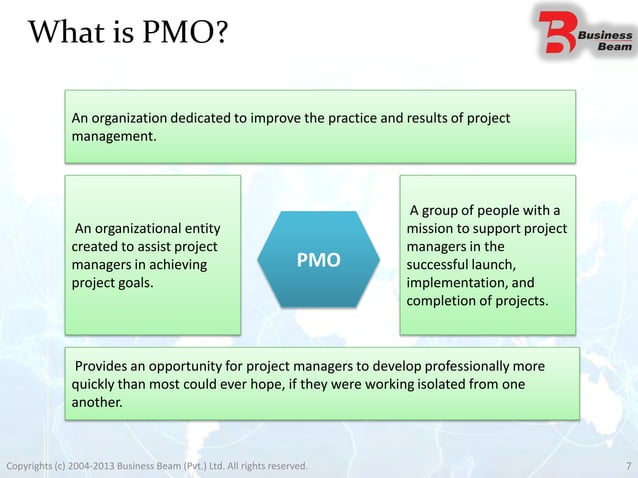 What is PMO?

Business Beam

An organization dedicated to improve the practice and results of project management.

An organizational entity created to assist project managers in achieving project goals.

PMO

A group of people with a mission to support project managers in the successful launch, implementation, and completion of projects.

Provides an opportunity for project managers to develop professionally more quickly than most could ever hope, if they were working isolated from one another.

Copyrights (c) 2004-2013 Business Beam (Pvt.) Ltd. All rights reserved.

7